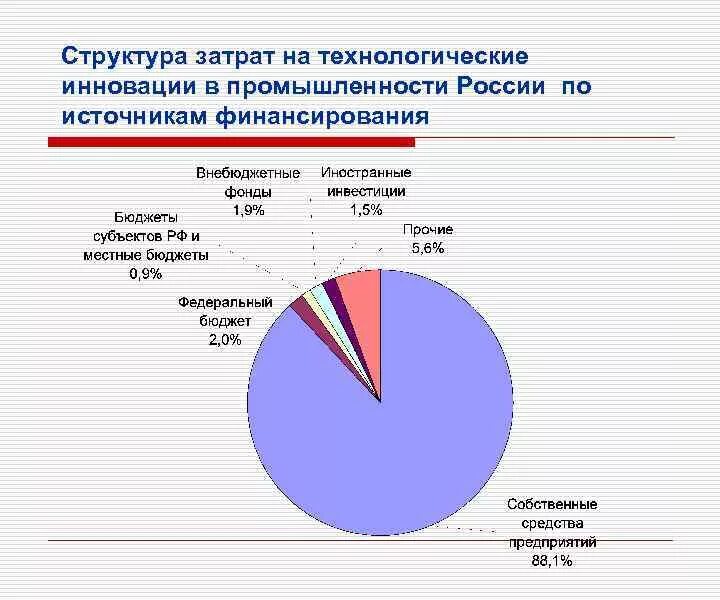 Структура затрат на технологические инновации в промышленности России по источникам финансирования

Внебюджетные фонды 1,9%

Иностранные инвестиции 1,5%

Бюджеты субъектов РФ и местные бюджеты 0,9%

Прочие 5,6%

Федеральный бюджет 2,0%

Собственные средства предприятий 88,1%